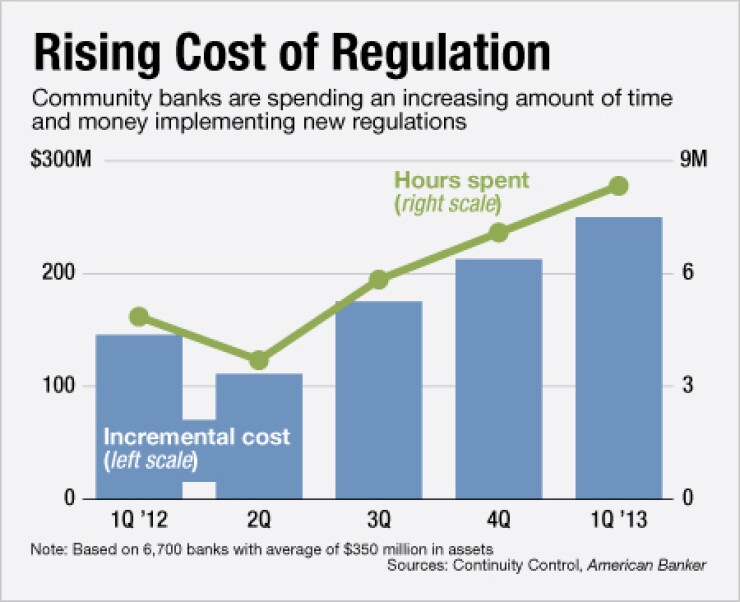 Rising Cost of Regulation

Community banks are spending an increasing amount of time and money implementing new regulations

$300M
200
100
0

9M
6
3
0

Hours spent
(right scale)

Incremental cost
(left scale)

1Q '12
2Q
3Q
4Q
1Q '13

Note: Based on 6,700 banks with average of $350 million in assets
Sources: Continuity Control, American Banker